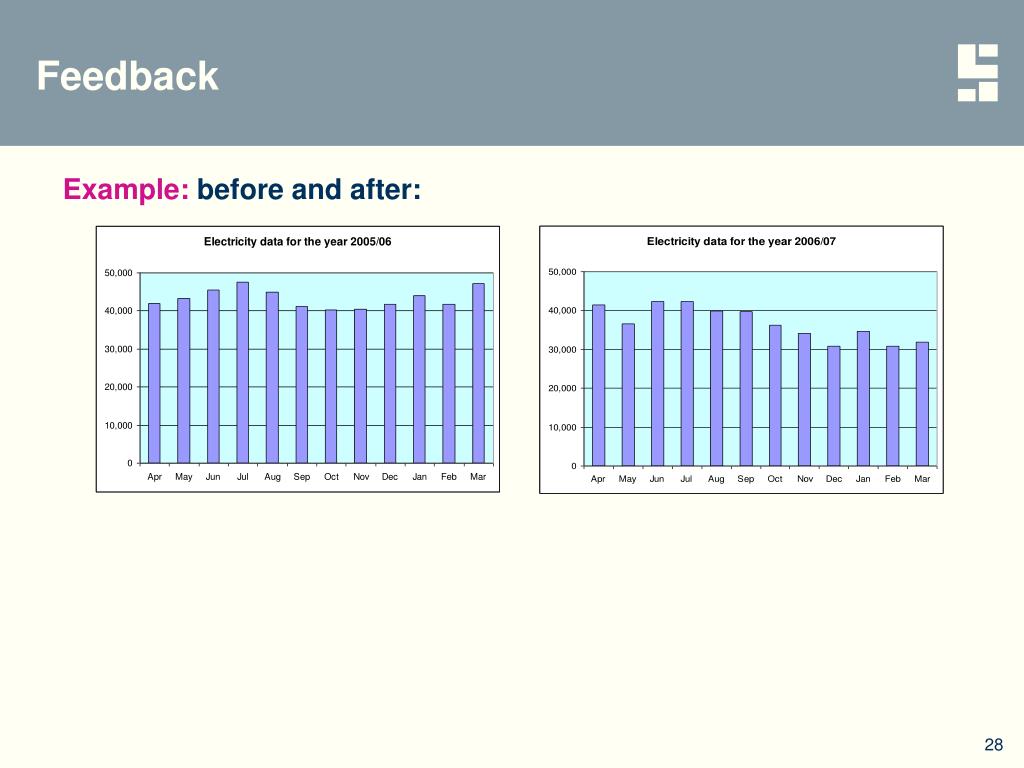 Feedback

Example: before and after:

Electricity data for the year 2005/06

50,000
40,000
30,000
20,000
10,000
0

Apr May Jun Jul Aug Sep Oct Nov Dec Jan Feb Mar

Electricity data for the year 2006/07

50,000
40,000
30,000
20,000
10,000
0

Apr May Jun Jul Aug Sep Oct Nov Dec Jan Feb Mar

28